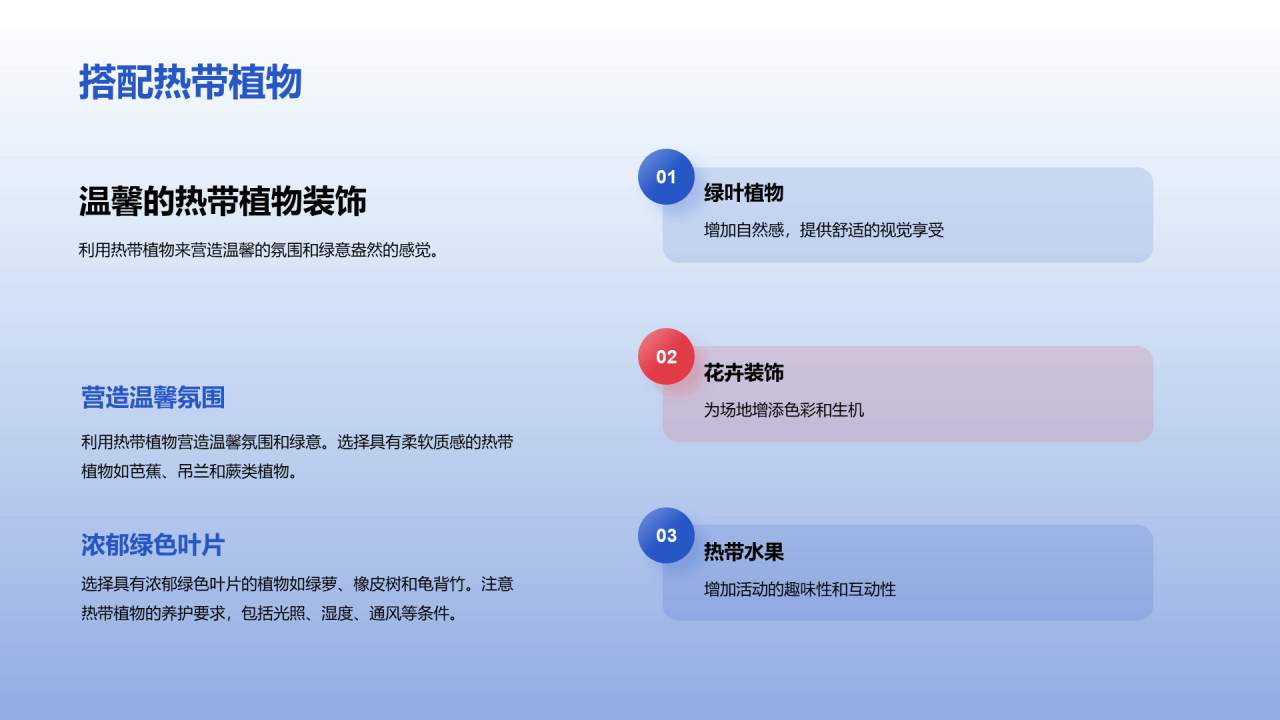 搭配热带植物

温馨的热带植物装饰

利用热带植物来营造温馨的氛围和绿意盎然的感觉。

营造温馨氛围

利用热带植物营造温馨氛围和绿意。选择具有柔软质感的热带植物如芭蕉、吊兰和蕨类植物。

浓郁绿色叶片

选择具有浓郁绿色叶片的植物如绿萝、橡皮树和龟背竹。注意热带植物的养护要求，包括光照、湿度、通风等条件。

01

绿叶植物

增加自然感，提供舒适的视觉享受

02

花卉装饰

为场地增添色彩和生机

03

热带水果

增加活动的趣味性和互动性